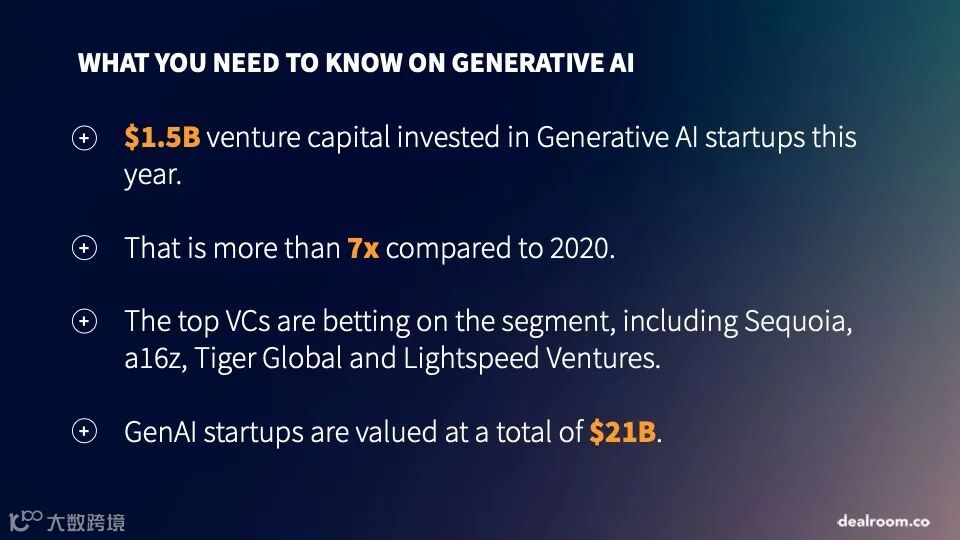 WHAT YOU NEED TO KNOW ON GENERATIVE AI

$1.5B venture capital invested in Generative AI startups this year.

That is more than 7x compared to 2020.

The top VCs are betting on the segment, including Sequoia, a16z, Tiger Global and Lightspeed Ventures.

GenAI startups are valued at a total of $21B.

大数跨境

dealroom.co